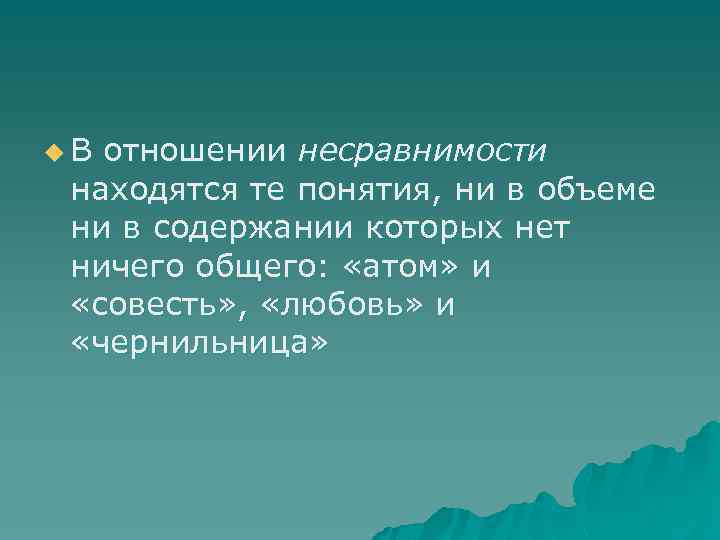 В отношении несравнимости находятся те понятия, ни в объеме ни в содержании которых нет ничего общего: «атом» и «совесть», «любовь» и «чернильница»